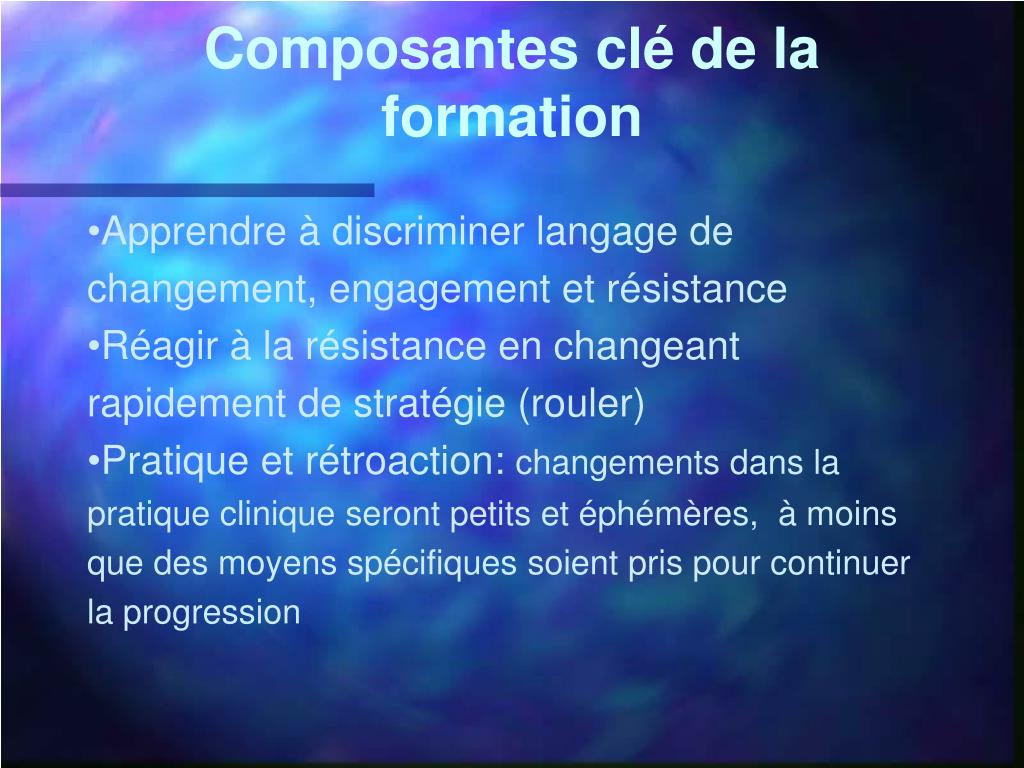 Composantes clé de la formation

•Apprendre à discriminer langage de changement, engagement et résistance
•Réagir à la résistance en changeant rapidement de stratégie (rouler)
•Pratique et rétroaction: changements dans la pratique clinique seront petits et éphémères, à moins que des moyens spécifiques soient pris pour continuer la progression